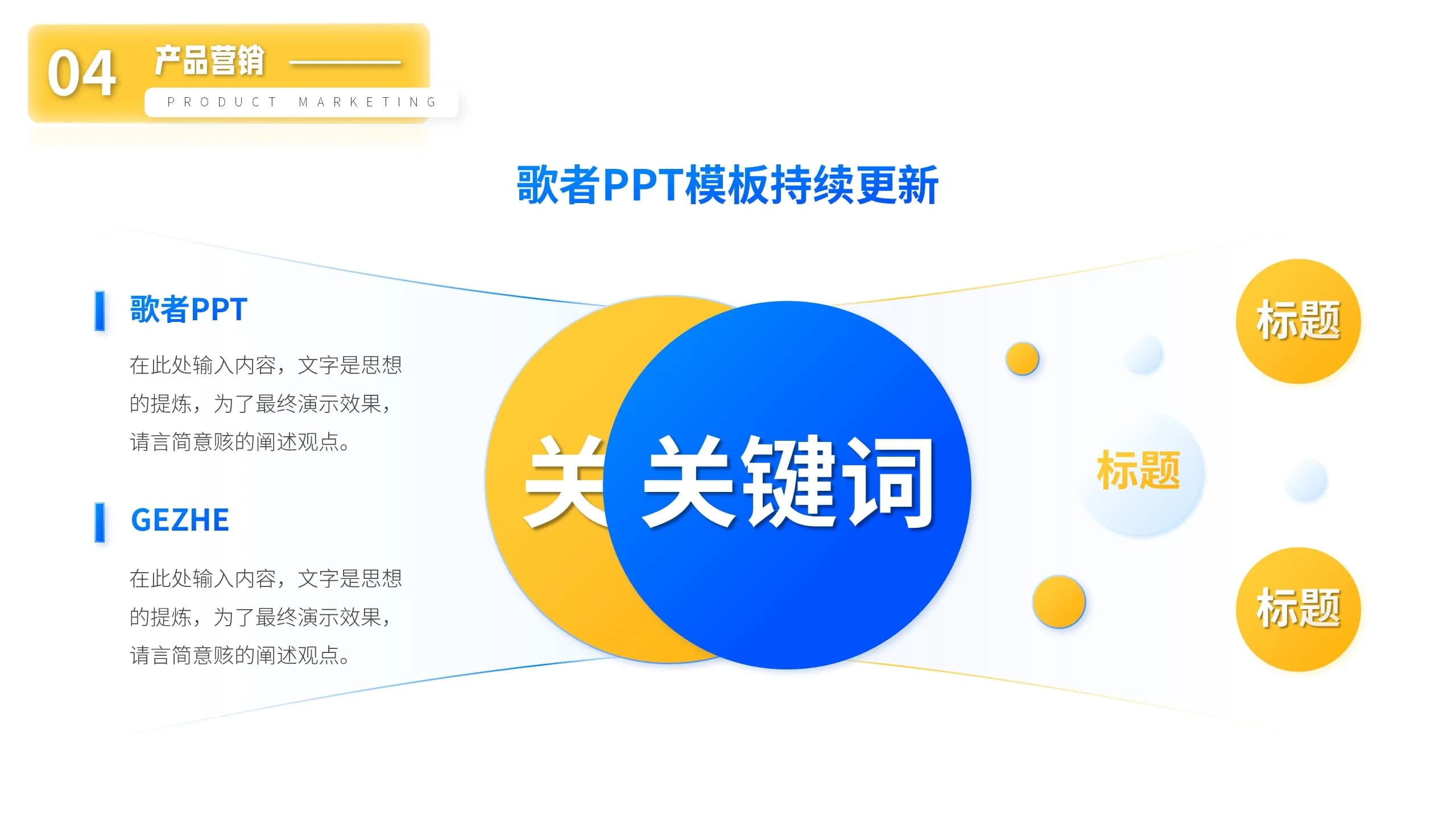 04 产品营销

PRODUCT MARKETING

歌者PPT模板持续更新

歌者PPT

在此处输入内容，文字是思想的提炼，为了最终演示效果，请言简意赅的阐述观点。

GEZHE

在此处输入内容，文字是思想的提炼，为了最终演示效果，请言简意赅的阐述观点。

关

关键词

标题

标题

标题